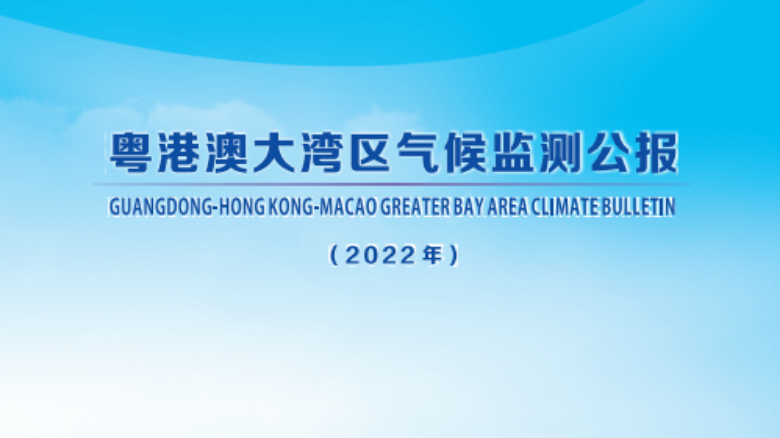 粤港澳大湾区气候监测公报

GUANGDONG-HONG KONG-MACAO GREATER BAY AREA CLIMATE BULLETIN

（2022年）